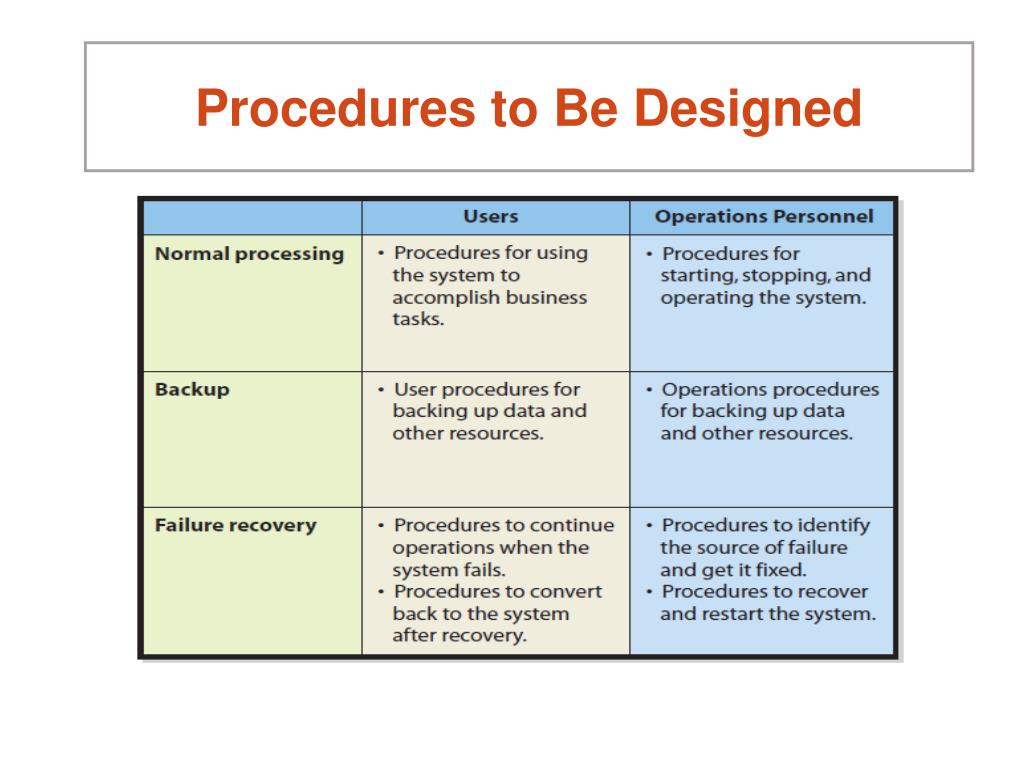 Procedures to Be Designed

| | Users | Operations Personnel |
|---|---|---|
| Normal processing | • Procedures for using the system to accomplish business tasks. | • Procedures for starting, stopping, and operating the system. |
| Backup | • User procedures for backing up data and other resources. | • Operations procedures for backing up data and other resources. |
| Failure recovery | • Procedures to continue operations when the system fails. • Procedures to convert back to the system after recovery. | • Procedures to identify the source of failure and get it fixed. • Procedures to recover and restart the system. |